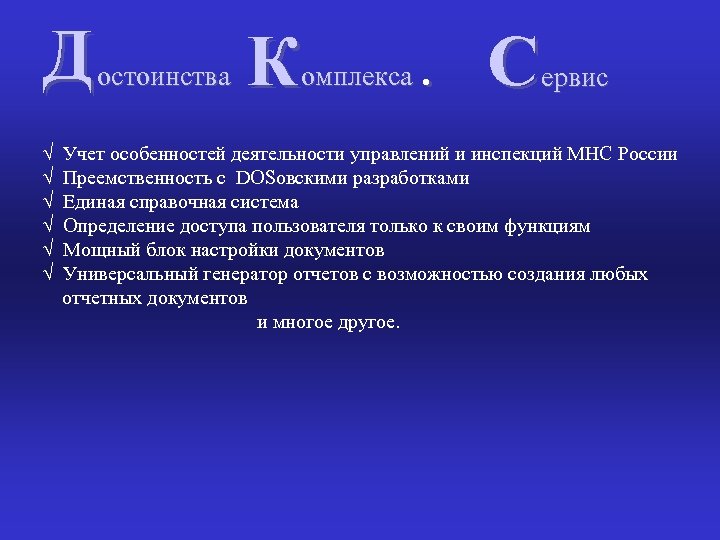 Достоинства Комплекса. Сервис

√ Учет особенностей деятельности управлений и инспекций МНС России
√ Преемственность с DOSовскими разработками
√ Единая справочная система
√ Определение доступа пользователя только к своим функциям
√ Мощный блок настройки документов
√ Универсальный генератор отчетов с возможностью создания любых отчетных документов

и многое другое.